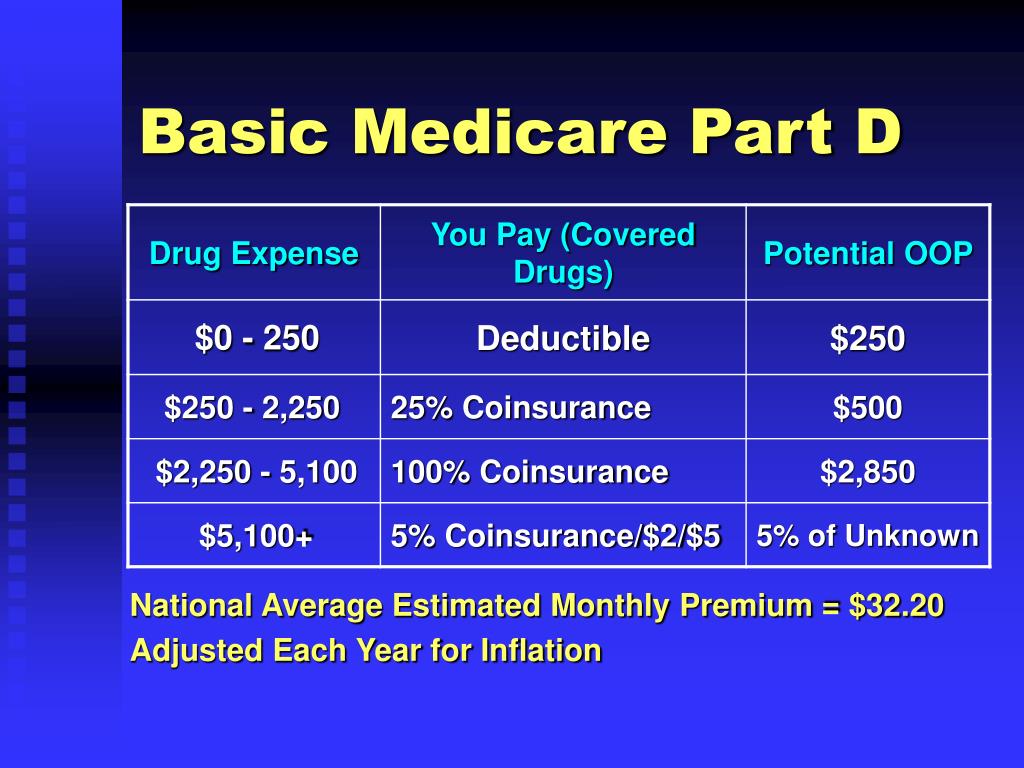 Basic Medicare Part D

| Drug Expense | You Pay (Covered Drugs) | Potential OOP |
|---|---|---|
| \$0 - 250 | Deductible | \$250 |
| \$250 - 2,250 | 25% Coinsurance | \$500 |
| \$2,250 - 5,100 | 100% Coinsurance | \$2,850 |
| \$5,100+ | 5% Coinsurance/\$2/\$5 | 5% of Unknown |

National Average Estimated Monthly Premium = \$32.20
Adjusted Each Year for Inflation